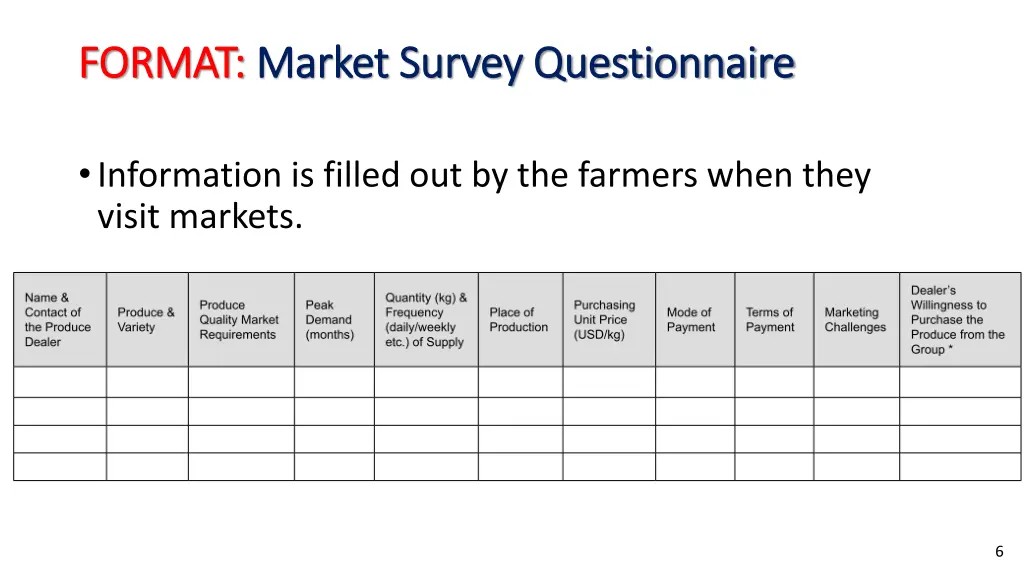 FORMAT: Market Survey Questionnaire

• Information is filled out by the farmers when they visit markets.

| Name & Contact of the Produce Dealer | Produce & Variety | Produce Quality Market Requirements | Peak Demand (months) | Quantity (kg) & Frequency (daily/weekly etc.) of Supply | Place of Production | Purchasing Unit Price (USD/kg) | Mode of Payment | Terms of Payment | Marketing Challenges | Dealer's Willingness to Purchase the Produce from the Group * |
|---|---|---|---|---|---|---|---|---|---|---|
| | | | | | | | | | | |
| | | | | | | | | | | |
| | | | | | | | | | | |
| | | | | | | | | | | |

6